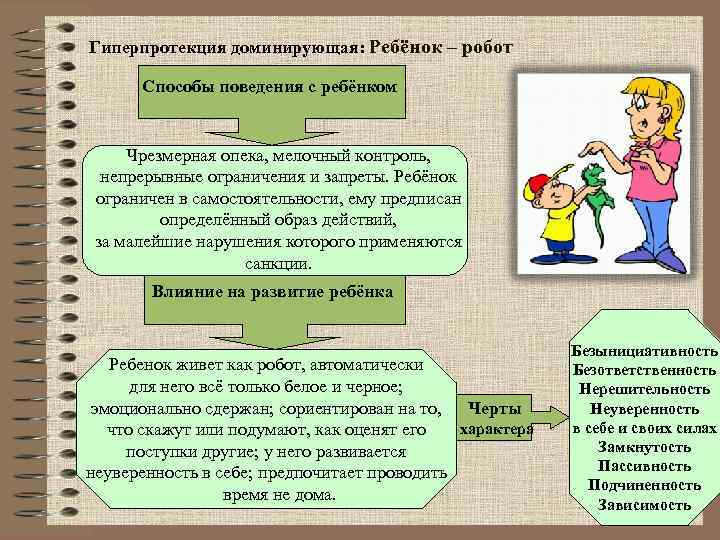 Гиперпротекция доминирующая: Ребёнок – робот

Способы поведения с ребёнком

Чрезмерная опека, мелочный контроль, непрерывные ограничения и запреты. Ребёнок ограничен в самостоятельности, ему предписан определённый образ действий, за малейшие нарушения которого применяются санкции.

Влияние на развитие ребёнка

Ребенок живет как робот, автоматически для него всё только белое и черное; эмоционально сдержан; сориентирован на то, что скажут или подумают, как оценят его поступки другие; у него развивается неуверенность в себе; предпочитает проводить время не дома.

Черты характера

Безынициативность
Безответственность
Нерешительность
Неуверенность в себе и своих силах
Замкнутость
Пассивность
Подчиненность
Зависимость